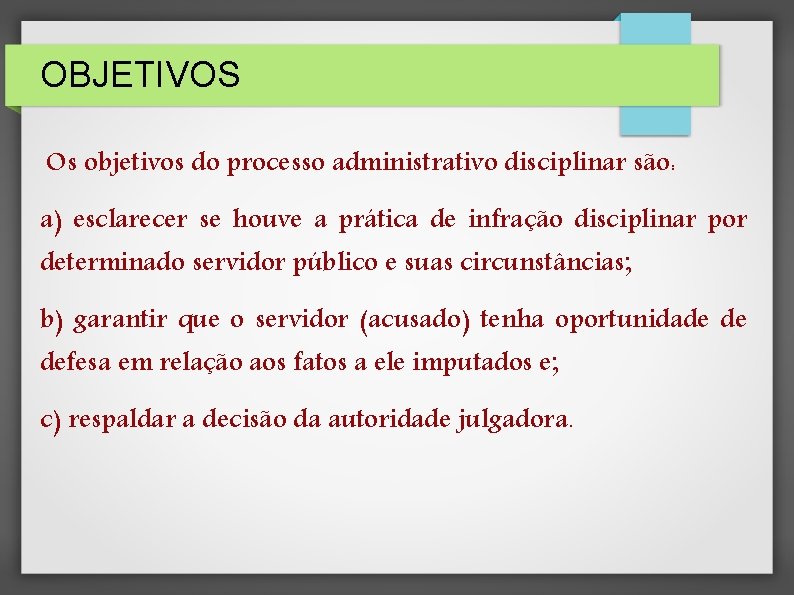 OBJETIVOS

Os objetivos do processo administrativo disciplinar são:

a) esclarecer se houve a prática de infração disciplinar por determinado servidor público e suas circunstâncias;

b) garantir que o servidor (acusado) tenha oportunidade de defesa em relação aos fatos a ele imputados e;

c) respaldar a decisão da autoridade julgadora.